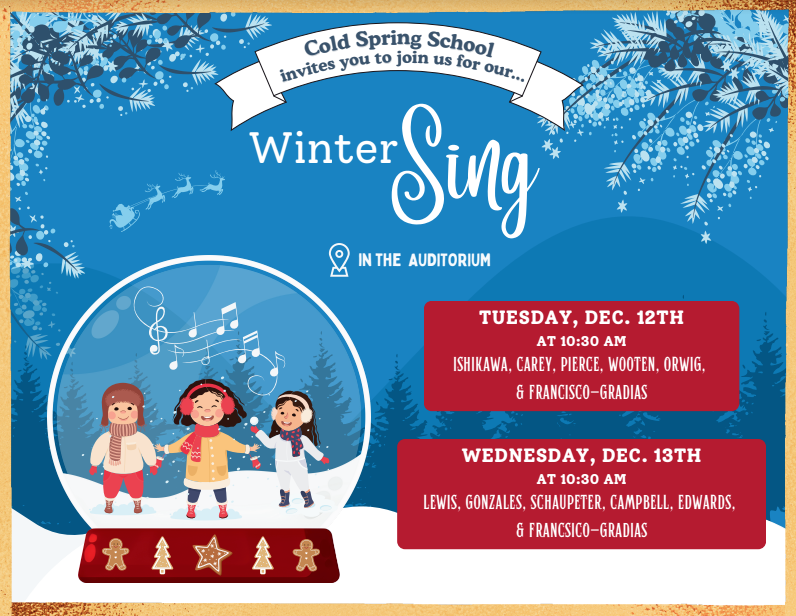 Cold Spring School
invites you to join us for our...

Winter Sing

IN THE AUDITORIUM

TUESDAY, DEC. 12TH
AT 10:30 AM
ISHIKAWA, CAREY, PIERCE, WOOTEN, ORWIG,
& FRANCISCO-GRADIAS

WEDNESDAY, DEC. 13TH
AT 10:30 AM
LEWIS, GONZALES, SCHAUPETER, CAMPBELL, EDWARDS,
& FRANCSICO-GRADIAS